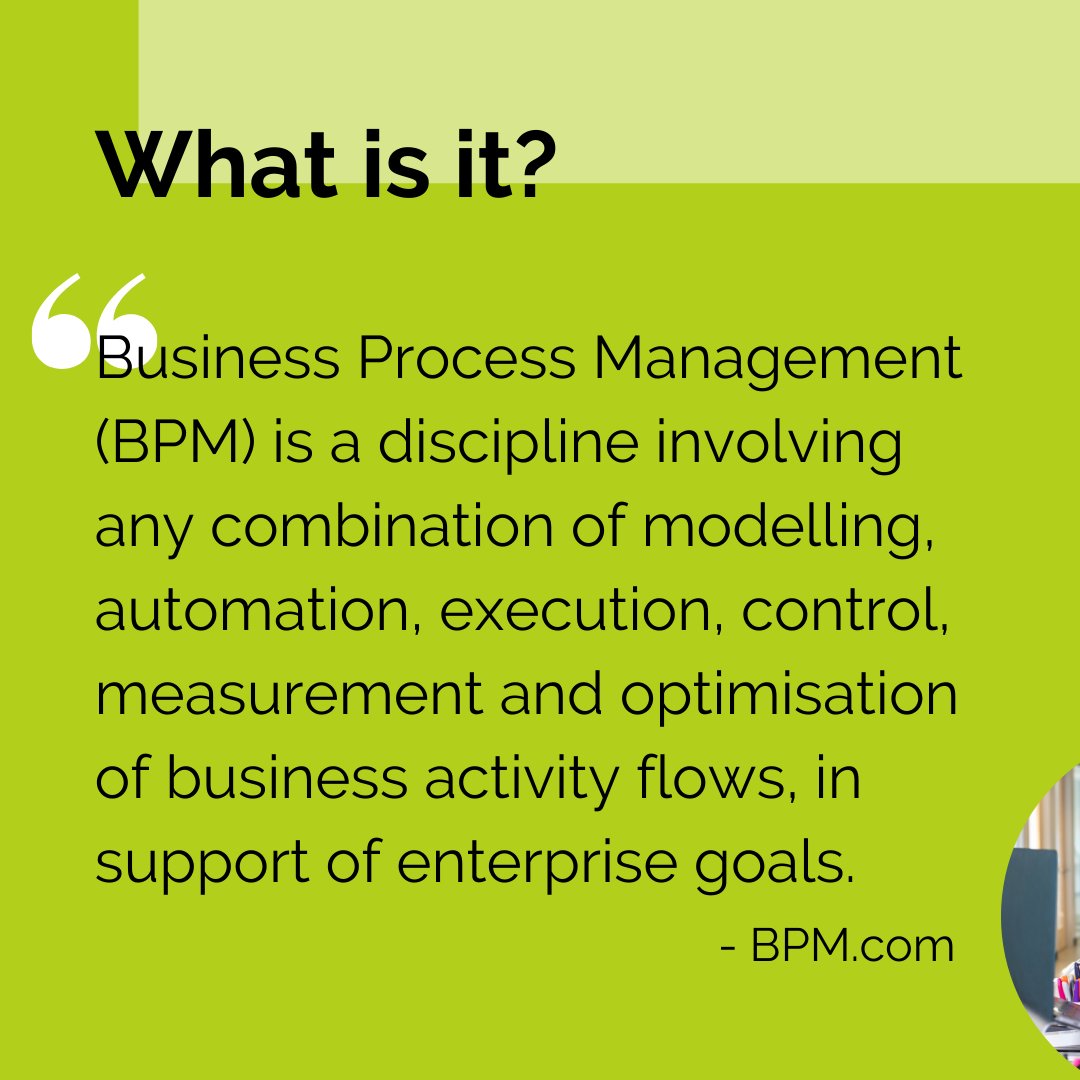 What is it?

“Business Process Management (BPM) is a discipline involving any combination of modelling, automation, execution, control, measurement and optimisation of business activity flows, in support of enterprise goals.

- BPM.com